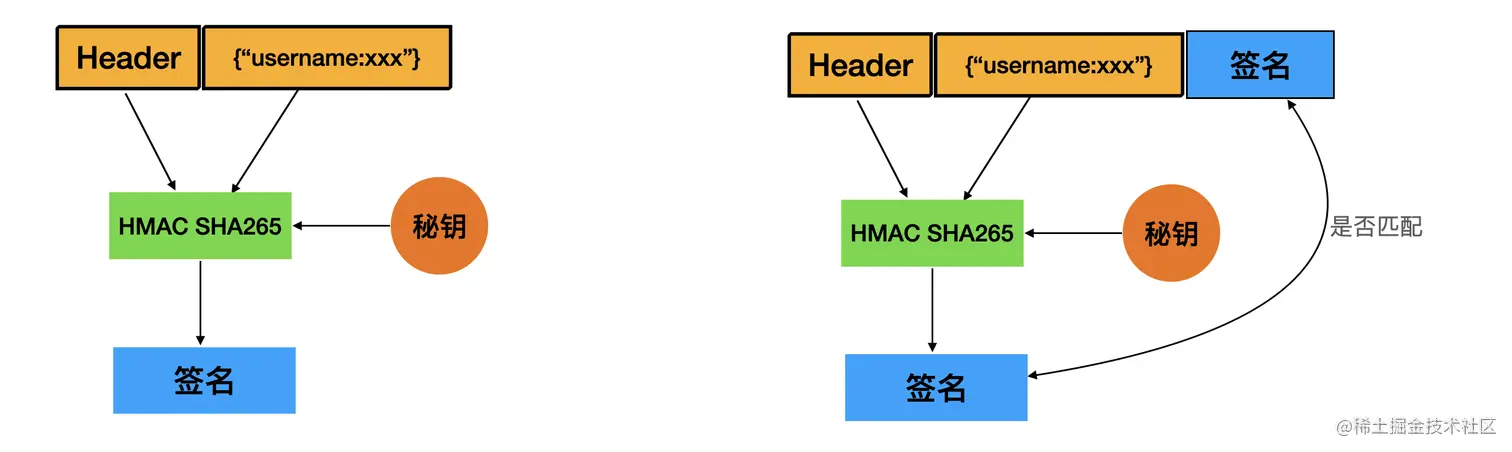 Header

{“username:xxx”}

HMAC SHA265

秘钥

签名

Header

{“username:xxx”}

签名

HMAC SHA265

秘钥

是否匹配

签名

@稀土掘金技术社区